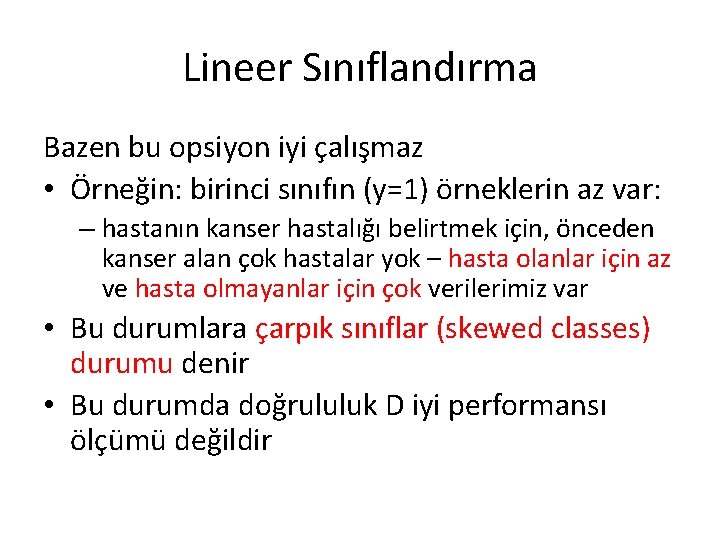 Lineer Sınıflandırma

Bazen bu opsiyon iyi çalışmaz

• Örneğin: birinci sınıfın (y=1) örneklerin az var:
  – hastanın kanser hastalığı belirtmek için, önceden kanser alan çok hastalar yok – hasta olanlar için az ve hasta olmayanlar için çok verilerimiz var
• Bu durumlara çarpık sınıflar (skewed classes) durumu denir
• Bu durumda doğrululuk D iyi performansı ölçümü değildir